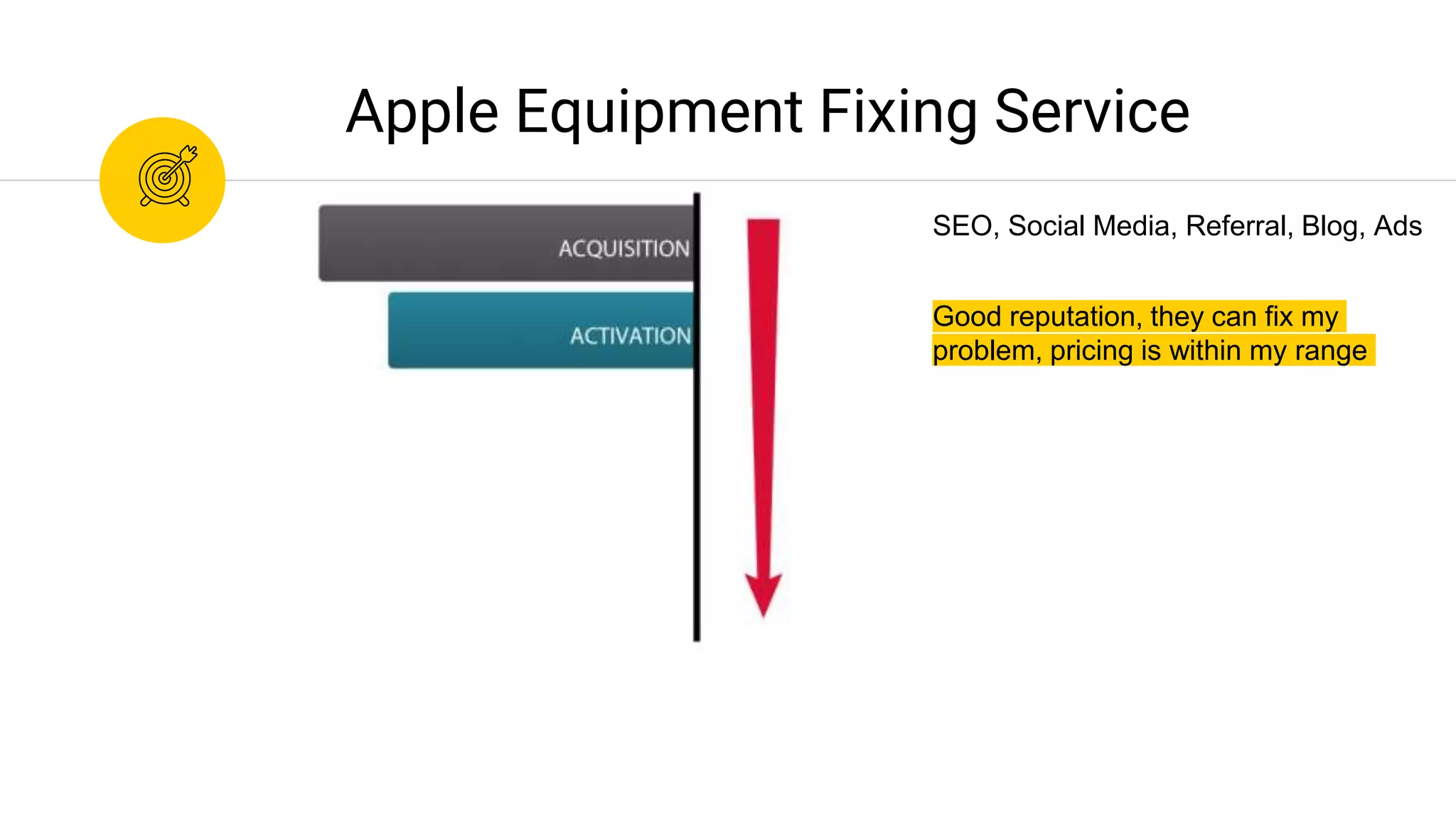 Apple Equipment Fixing Service

ACQUISITION

ACTIVATION

SEO, Social Media, Referral, Blog, Ads

Good reputation, they can fix my problem, pricing is within my range